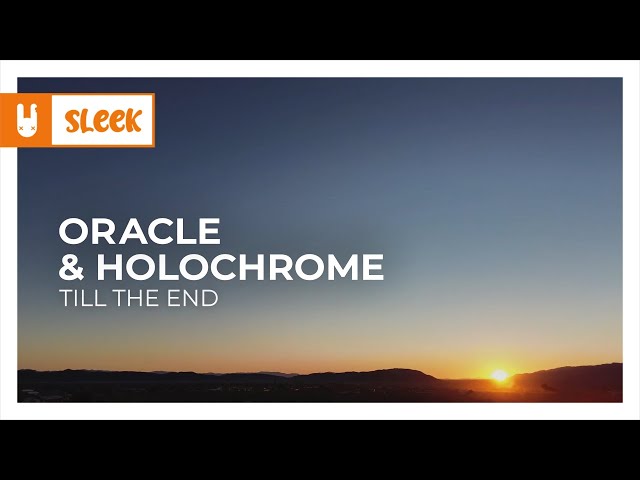 SLEEK

ORACLE
& HOLOCHROME
TILL THE END